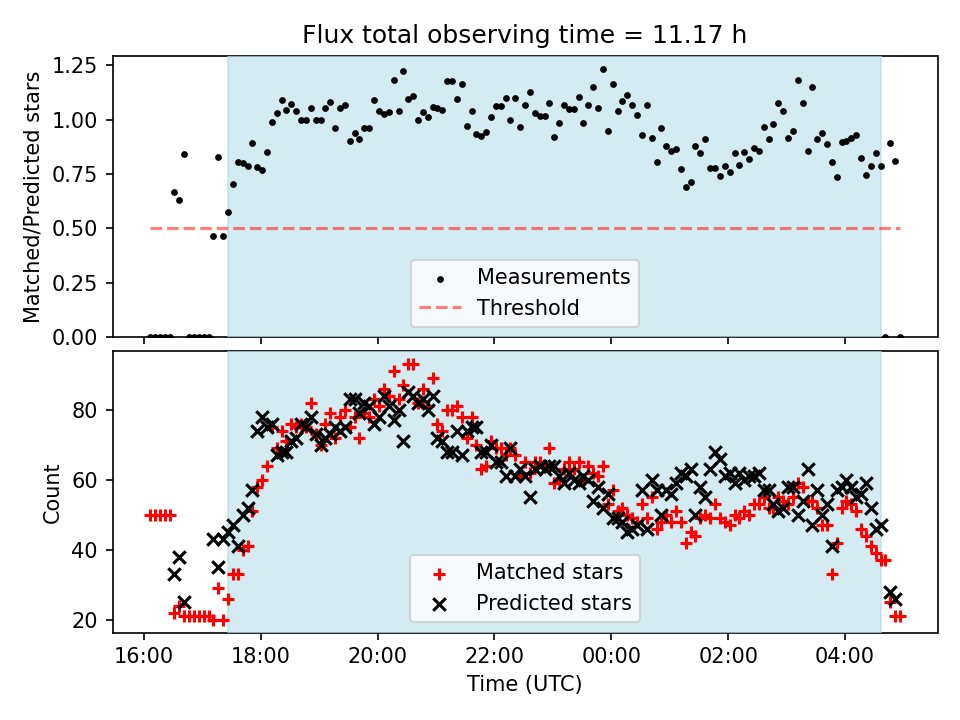 Flux total observing time = 11.17 h

Matched/Predicted stars

1.25
1.00
0.75
0.50
0.25
0.00

Measurements
Threshold

Count

80
60
40
20

Matched stars
Predicted stars

16:00
18:00
20:00
22:00
00:00
02:00
04:00

Time (UTC)